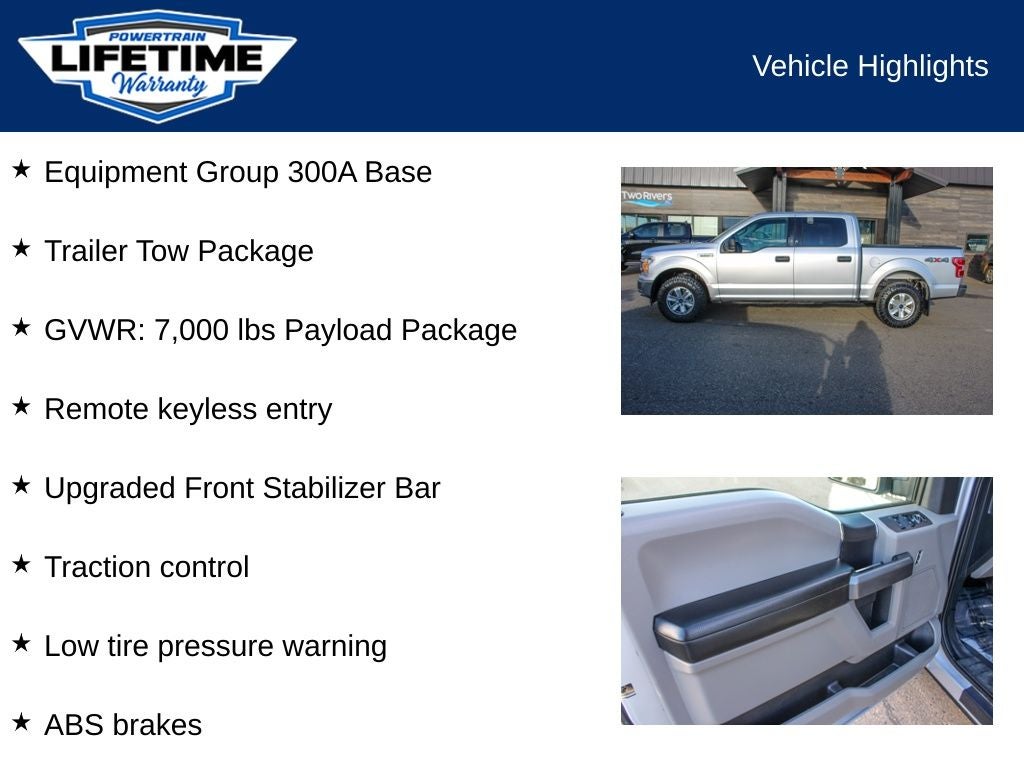 POWERTRAIN
LIFETIME
Warranty

Vehicle Highlights

★ Equipment Group 300A Base

★ Trailer Tow Package

★ GVWR: 7,000 lbs Payload Package

★ Remote keyless entry

★ Upgraded Front Stabilizer Bar

★ Traction control

★ Low tire pressure warning

★ ABS brakes

Two Rivers

4X4